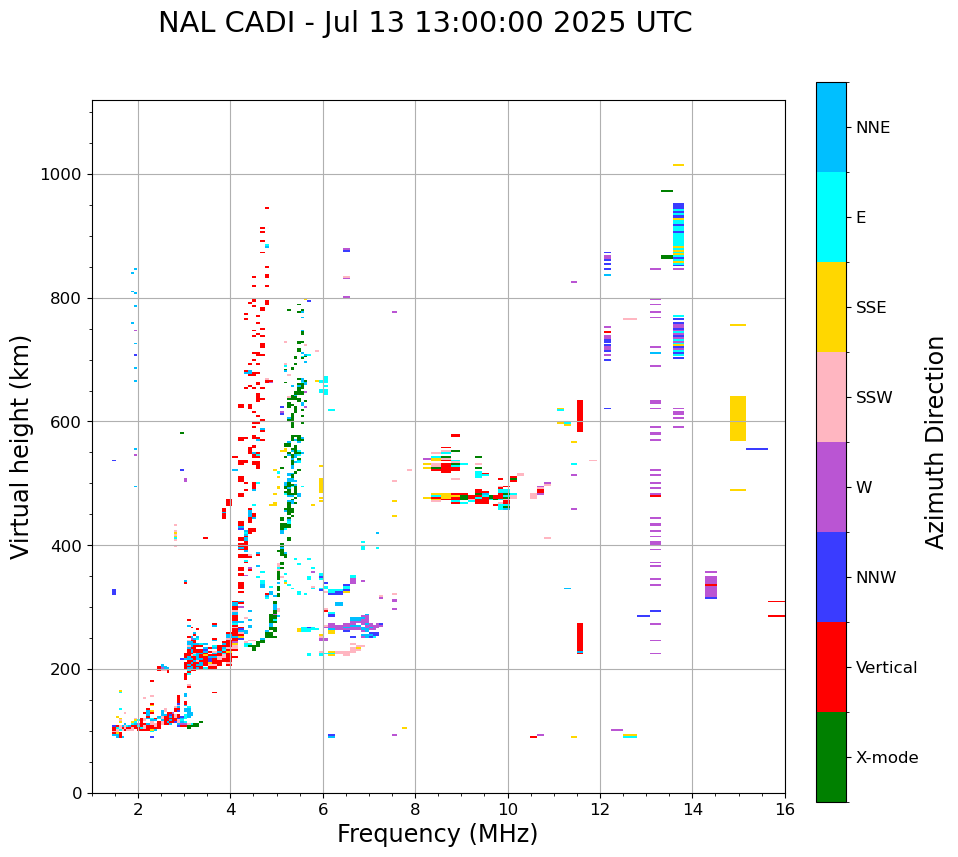 NAL CADI - Jul 13 13:00:00 2025 UTC

Virtual height (km)

1000
800
600
400
200
0

2
4
6
8
10
12
14
16

Frequency (MHz)

NNE
E
SSE
SSW
W
NNW
Vertical
X-mode

Azimuth Direction